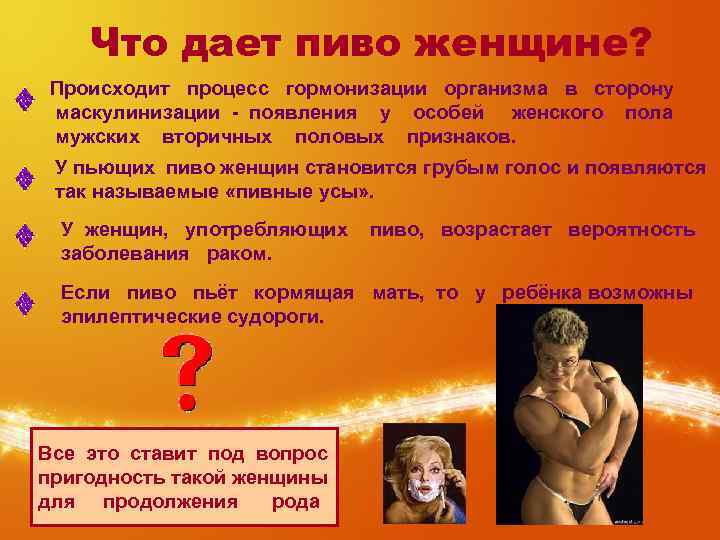 Что дает пиво женщине?

Происходит процесс гормонизации организма в сторону маскулинизации - появления у особей женского пола мужских вторичных половых признаков.

У пьющих пиво женщин становится грубым голос и появляются так называемые «пивные усы».

У женщин, употребляющих пиво, возрастает вероятность заболевания раком.

Если пиво пьёт кормящая мать, то у ребёнка возможны эпилептические судороги.

?

Все это ставит под вопрос пригодность такой женщины для продолжения рода